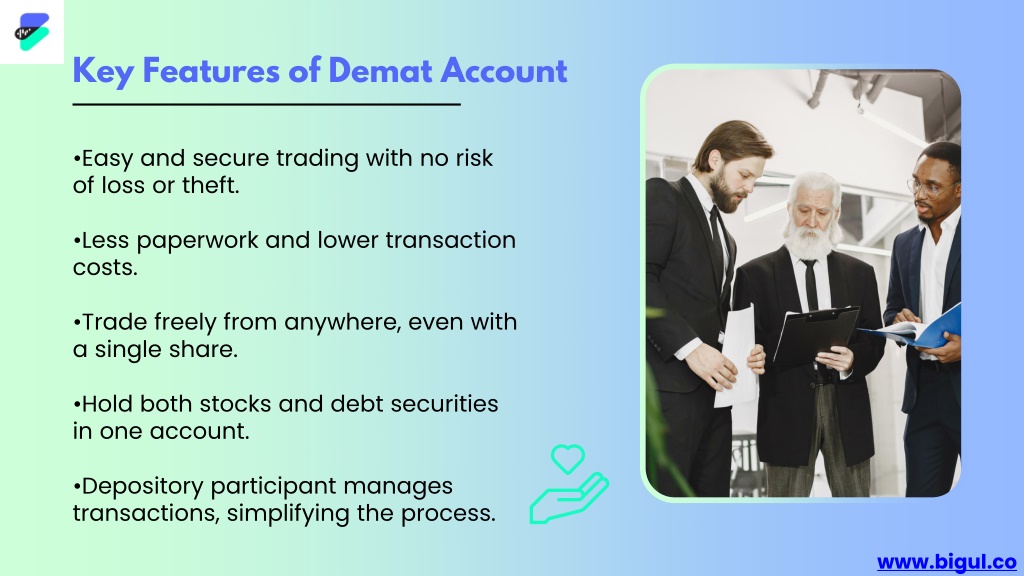 Key Features of Demat Account

•Easy and secure trading with no risk of loss or theft.

•Less paperwork and lower transaction costs.

•Trade freely from anywhere, even with a single share.

•Hold both stocks and debt securities in one account.

•Depository participant manages transactions, simplifying the process.

www.bigul.co